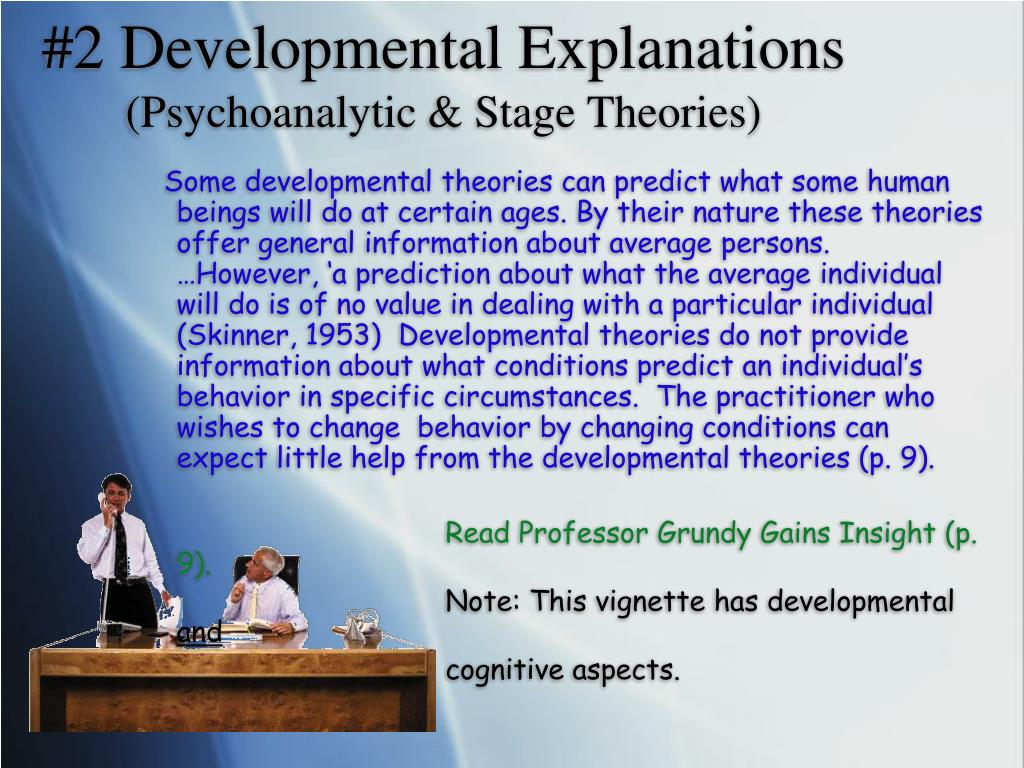 #2 Developmental Explanations
(Psychoanalytic & Stage Theories)

Some developmental theories can predict what some human beings will do at certain ages. By their nature these theories offer general information about average persons. …However, ‘a prediction about what the average individual will do is of no value in dealing with a particular individual (Skinner, 1953) Developmental theories do not provide information about what conditions predict an individual’s behavior in specific circumstances. The practitioner who wishes to change behavior by changing conditions can expect little help from the developmental theories (p. 9).

Read Professor Grundy Gains Insight (p. 9).

Note: This vignette has developmental and cognitive aspects.